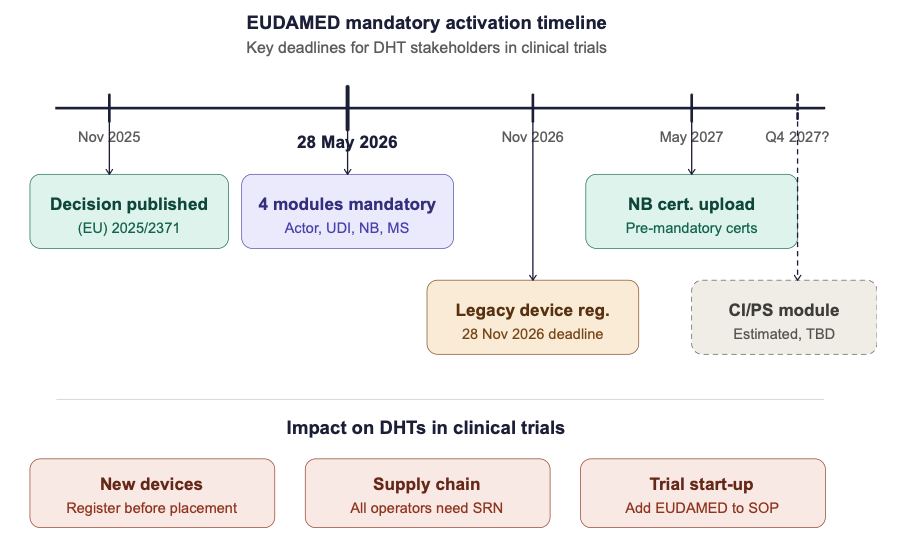 EUDAMED mandatory activation timeline
Key deadlines for DHT stakeholders in clinical trials

Nov 2025
28 May 2026
Nov 2026
May 2027
Q4 2027?

Decision published
(EU) 2025/2371

4 modules mandatory
Actor, UDI, NB, MS

NB cert. upload
Pre-mandatory certs

Legacy device reg.
28 Nov 2026 deadline

CI/PS module
Estimated, TBD

Impact on DHTs in clinical trials

New devices
Register before placement

Supply chain
All operators need SRN

Trial start-up
Add EUDAMED to SOP